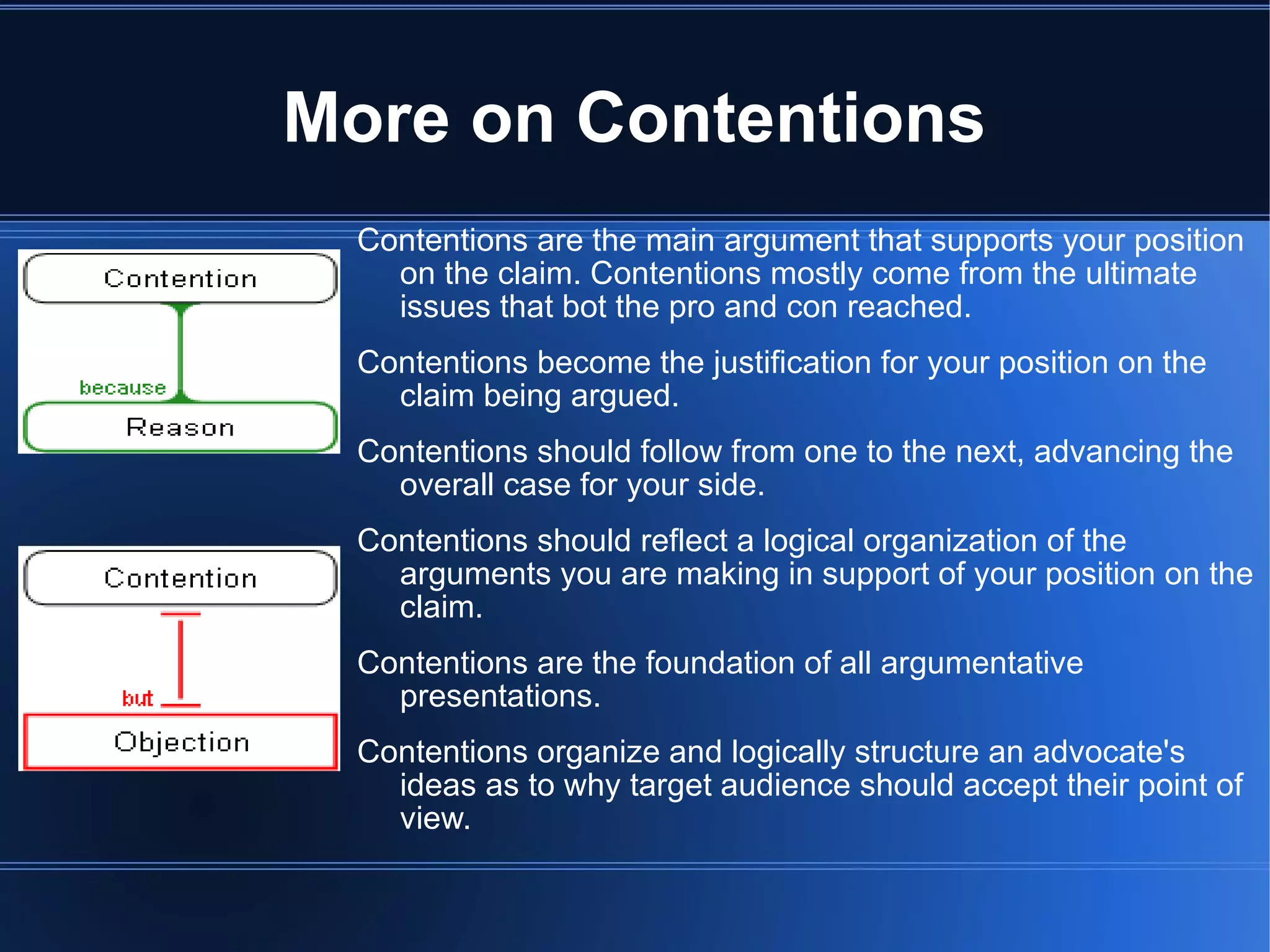 More on Contentions

Contention

because

Reason

Contention

but

Objection

Contentions are the main argument that supports your position on the claim. Contentions mostly come from the ultimate issues that bot the pro and con reached.

Contentions become the justification for your position on the claim being argued.

Contentions should follow from one to the next, advancing the overall case for your side.

Contentions should reflect a logical organization of the arguments you are making in support of your position on the claim.

Contentions are the foundation of all argumentative presentations.

Contentions organize and logically structure an advocate's ideas as to why target audience should accept their point of view.